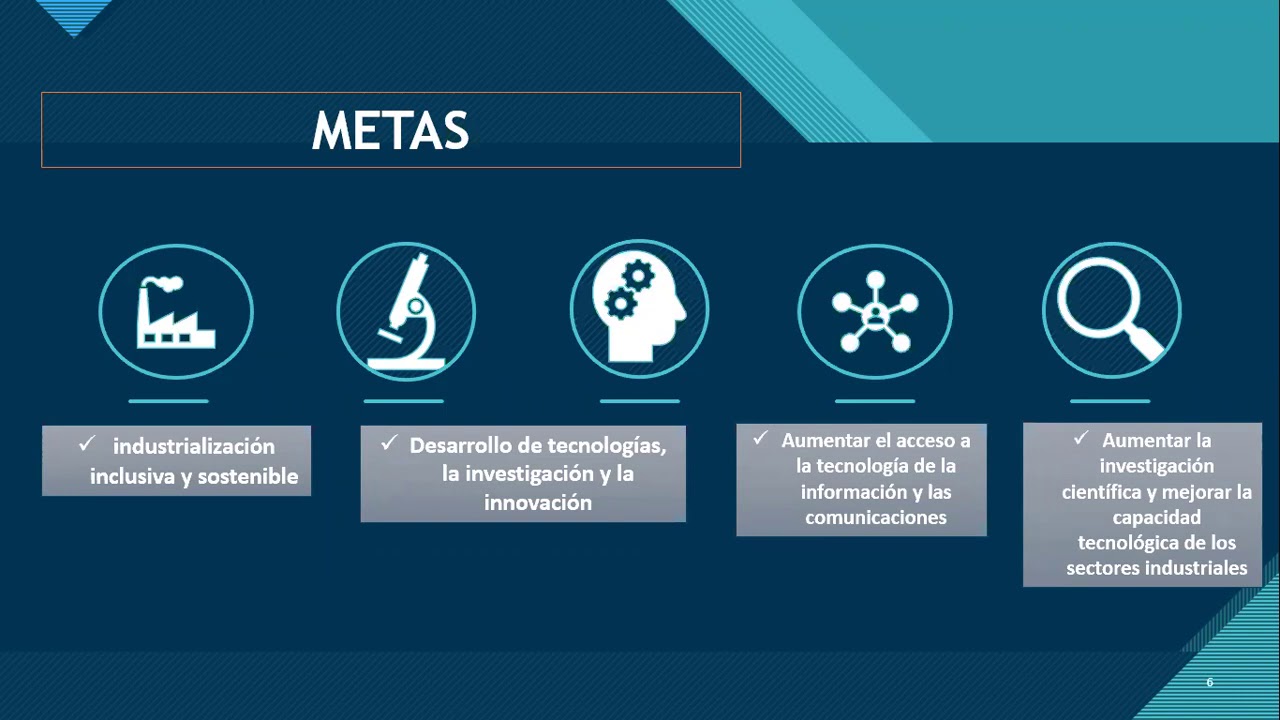 METAS

✓ industrialización inclusiva y sostenible

✓ Desarrollo de tecnologías, la investigación y la innovación

✓ Aumentar el acceso a la tecnología de la información y las comunicaciones

✓ Aumentar la investigación científica y mejorar la capacidad tecnológica de los sectores industriales

6